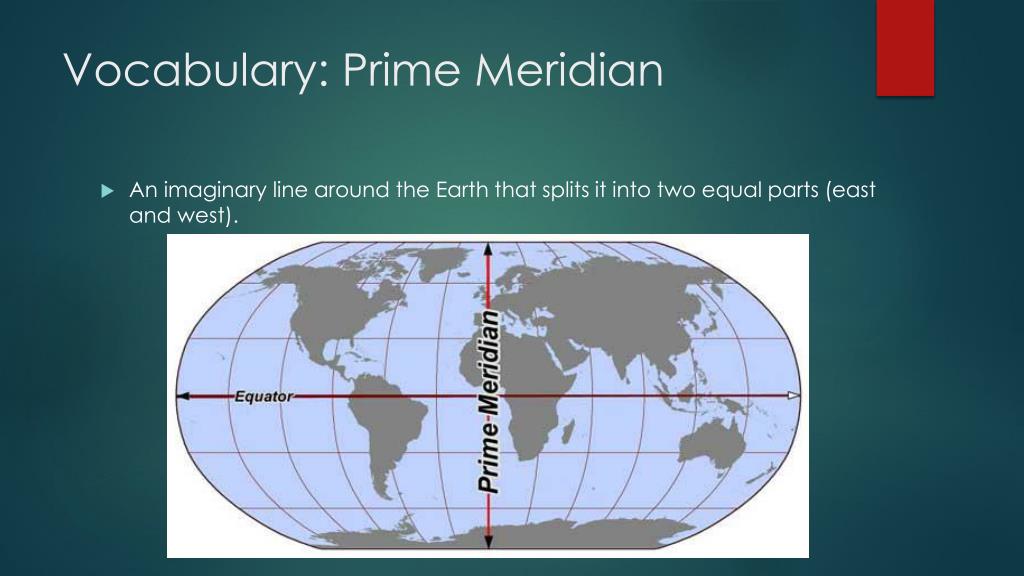 Vocabulary: Prime Meridian

An imaginary line around the Earth that splits it into two equal parts (east and west).

Equator

Prime Meridian